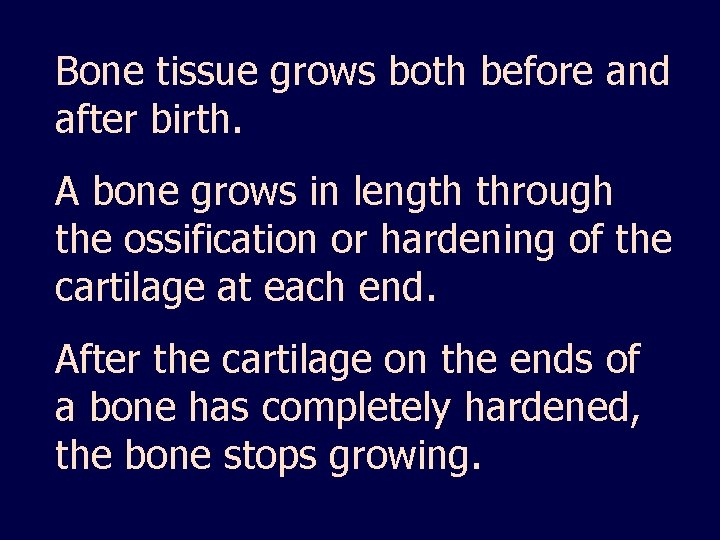 Bone tissue grows both before and after birth.

A bone grows in length through the ossification or hardening of the cartilage at each end.

After the cartilage on the ends of a bone has completely hardened, the bone stops growing.